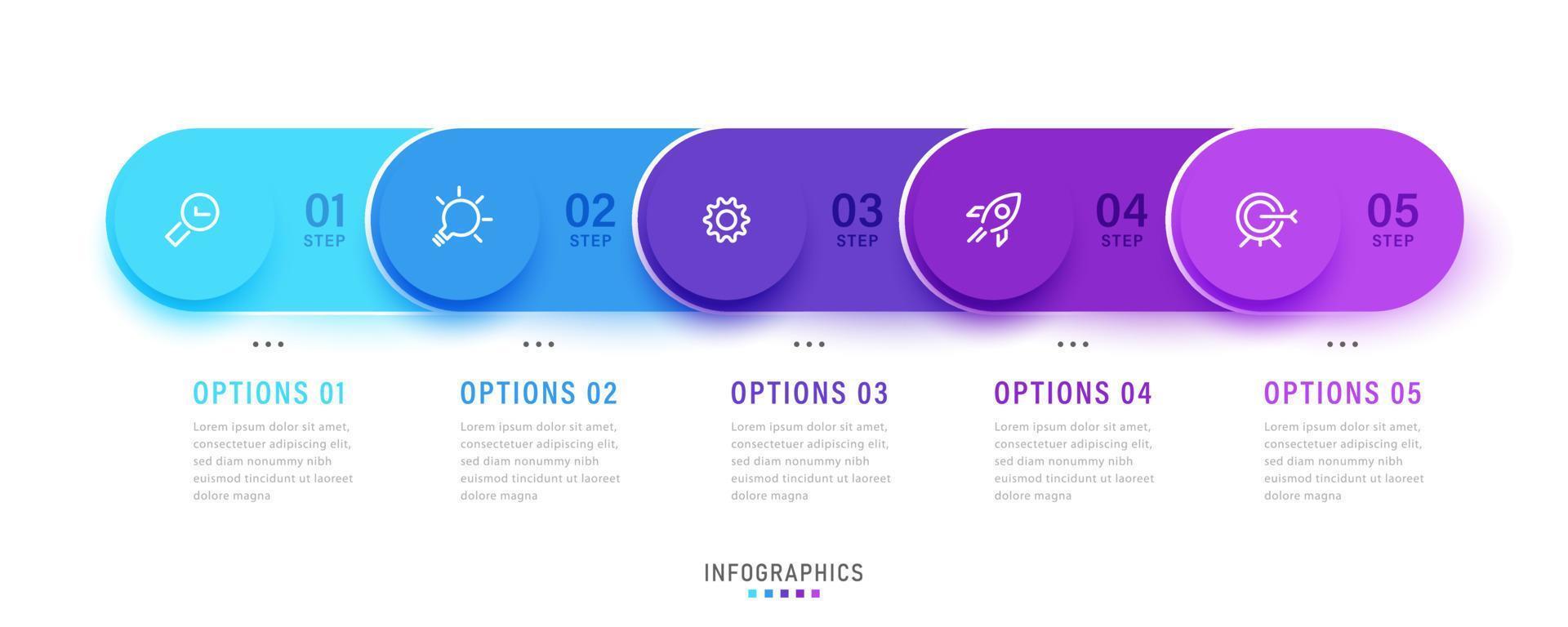 01
STEP

02
STEP

03
STEP

04
STEP

05
STEP

...

OPTIONS 01

Lorem ipsum dolor sit amet, consectetuer adipiscing elit, sed diam nonummy nibh euismod tincidunt ut laoreet dolore magna

...

OPTIONS 02

Lorem ipsum dolor sit amet, consectetuer adipiscing elit, sed diam nonummy nibh euismod tincidunt ut laoreet dolore magna

...

OPTIONS 03

Lorem ipsum dolor sit amet, consectetuer adipiscing elit, sed diam nonummy nibh euismod tincidunt ut laoreet dolore magna

...

OPTIONS 04

Lorem ipsum dolor sit amet, consectetuer adipiscing elit, sed diam nonummy nibh euismod tincidunt ut laoreet dolore magna

...

OPTIONS 05

Lorem ipsum dolor sit amet, consectetuer adipiscing elit, sed diam nonummy nibh euismod tincidunt ut laoreet dolore magna

INFOGRAPHICS